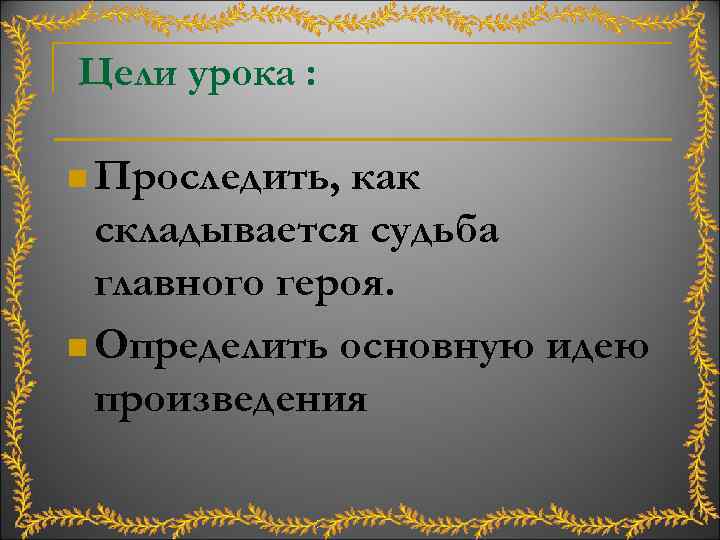 Цели урока :

Проследить, как складывается судьба главного героя.

Определить основную идею произведения